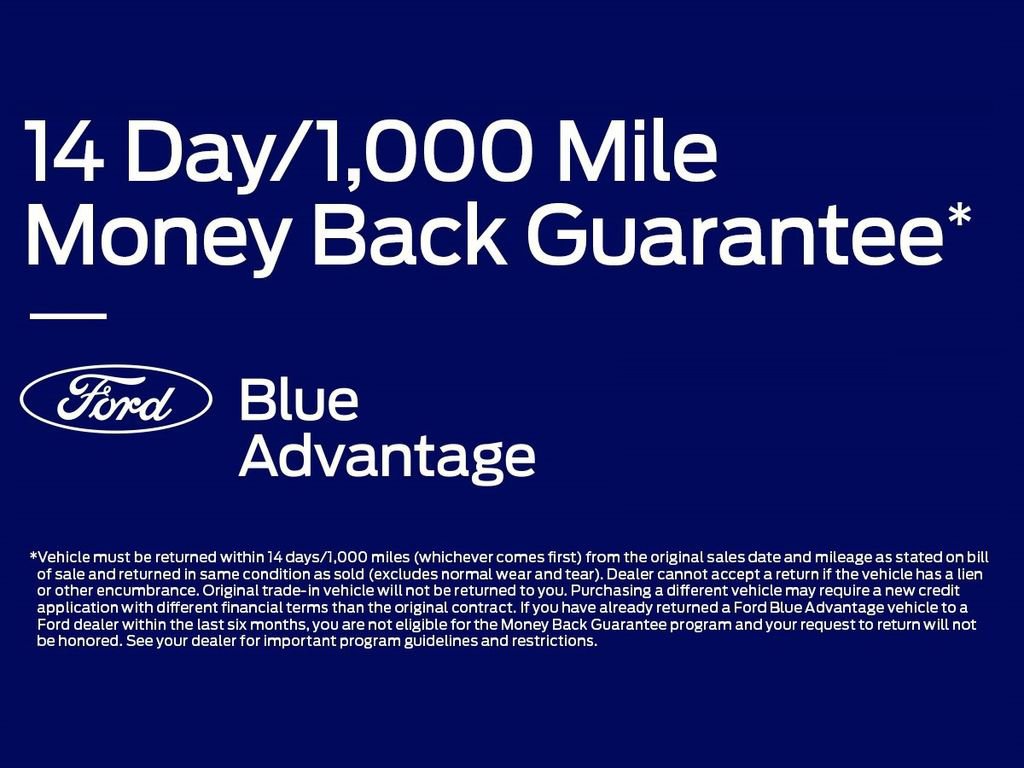 14 Day/1,000 Mile Money Back Guarantee*

Ford

Blue Advantage

*Vehicle must be returned within 14 days/1,000 miles (whichever comes first) from the original sales date and mileage as stated on bill of sale and returned in same condition as sold (excludes normal wear and tear). Dealer cannot accept a return if the vehicle has a lien or other encumbrance. Original trade-in vehicle will not be returned to you. Purchasing a different vehicle may require a new credit application with different financial terms than the original contract. If you have already returned a Ford Blue Advantage vehicle to a Ford dealer within the last six months, you are not eligible for the Money Back Guarantee program and your request to return will not be honored. See your dealer for important program guidelines and restrictions.